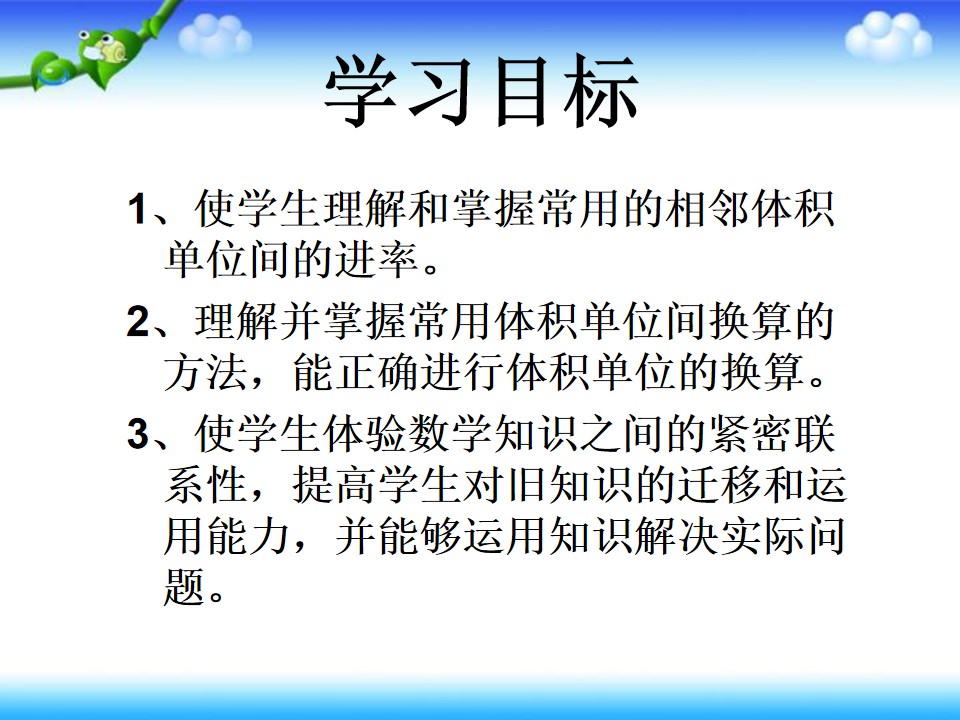 学习目标

1、使学生理解和掌握常用的相邻体积单位间的进率。

2、理解并掌握常用体积单位间换算的方法，能正确进行体积单位的换算。

3、使学生体验数学知识之间的紧密联系性，提高学生对旧知识的迁移和运用能力，并能够运用知识解决实际问题。